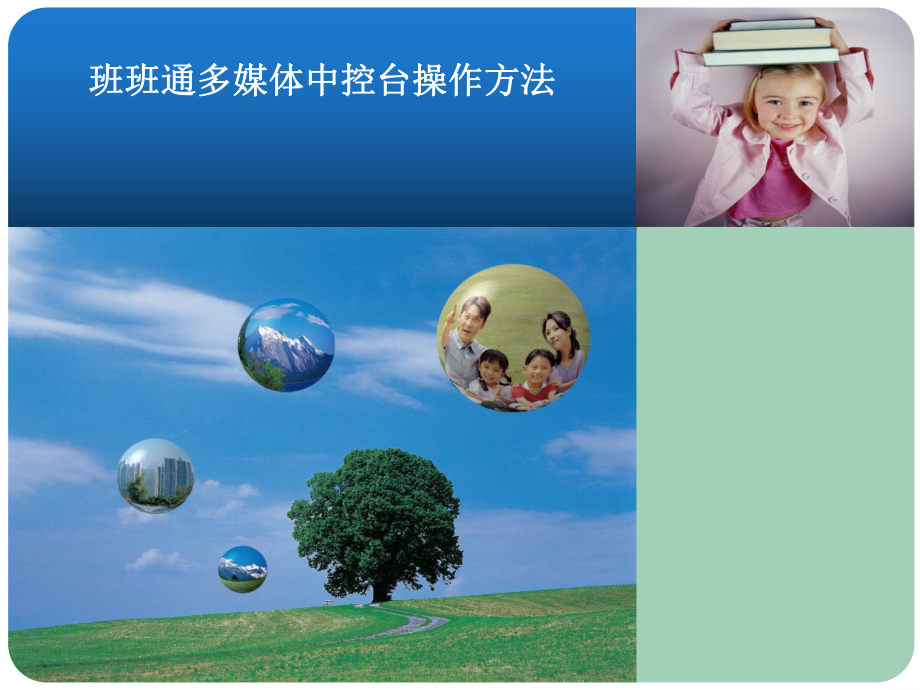 班班通多媒体中控台操作方法